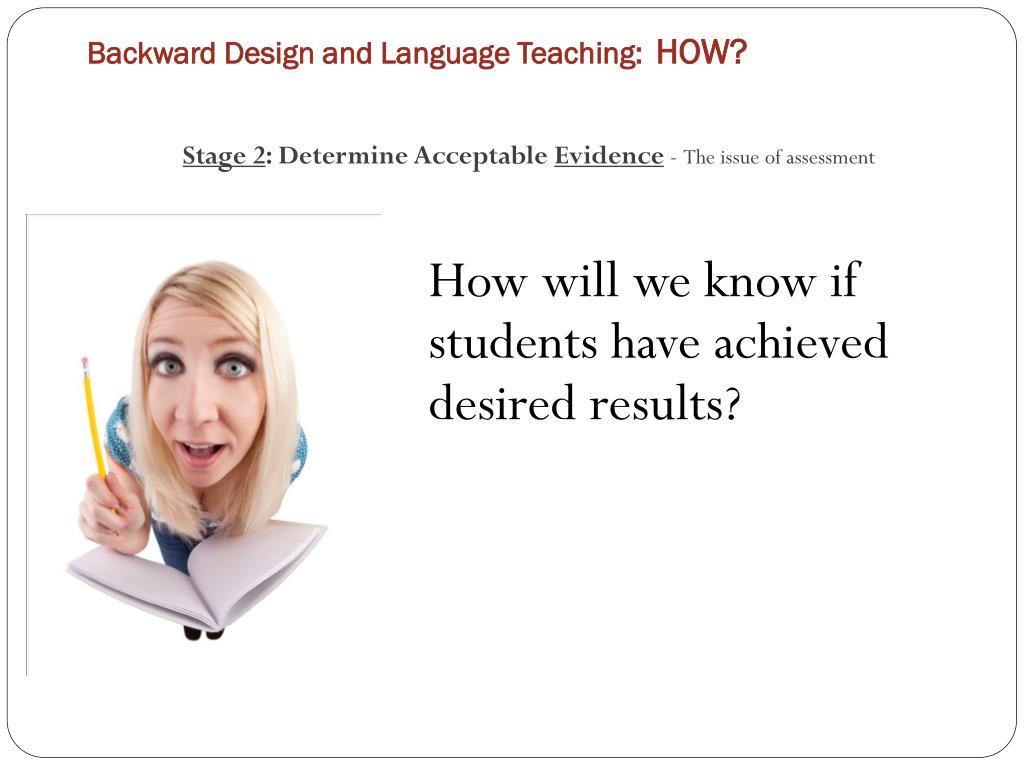 Backward Design and Language Teaching: HOW?

Stage 2: Determine Acceptable Evidence - The issue of assessment

How will we know if students have achieved desired results?